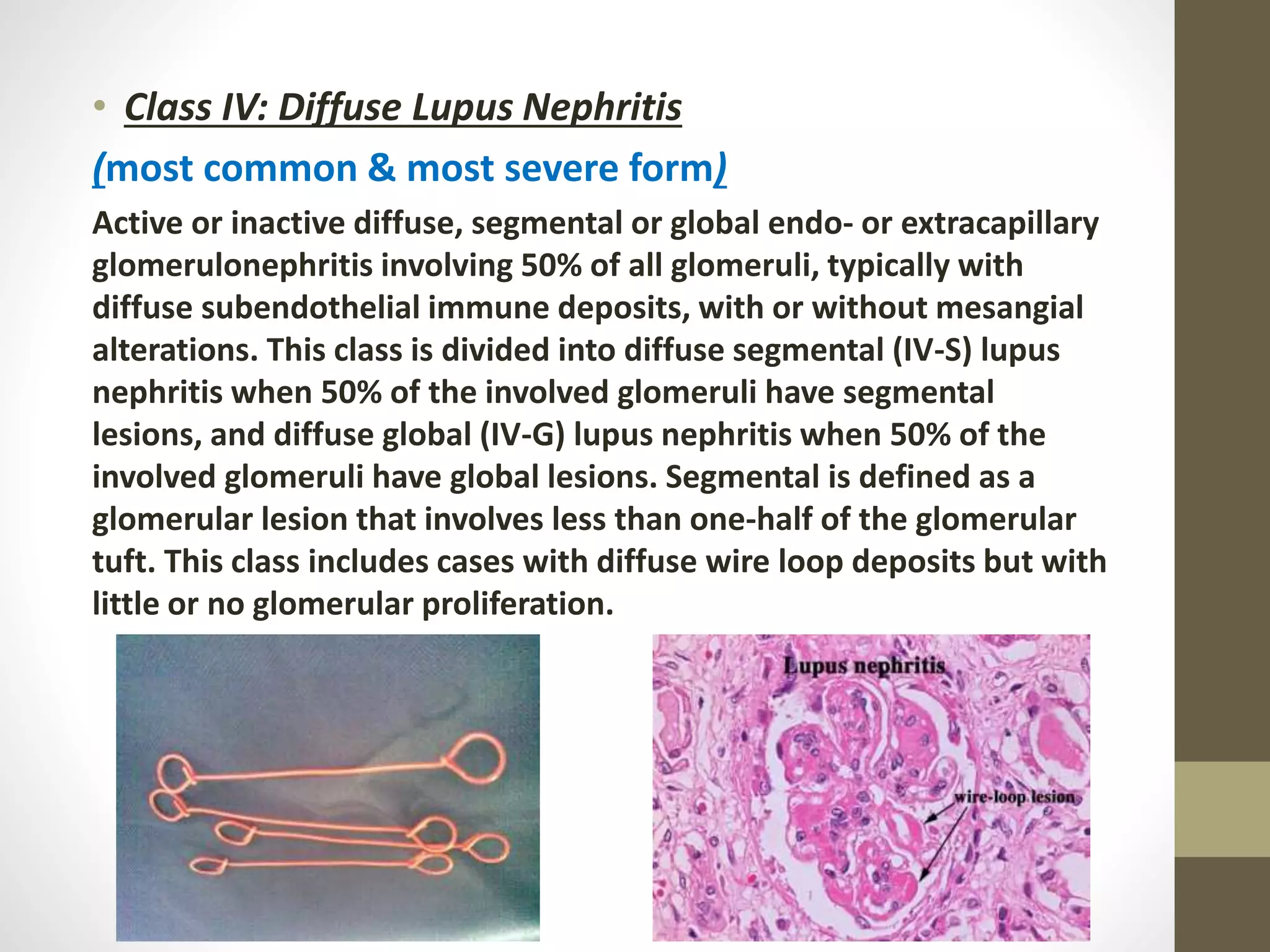 • Class IV: Diffuse Lupus Nephritis

(most common & most severe form)

Active or inactive diffuse, segmental or global endo- or extracapillary glomerulonephritis involving 50% of all glomeruli, typically with diffuse subendothelial immune deposits, with or without mesangial alterations. This class is divided into diffuse segmental (IV-S) lupus nephritis when 50% of the involved glomeruli have segmental lesions, and diffuse global (IV-G) lupus nephritis when 50% of the involved glomeruli have global lesions. Segmental is defined as a glomerular lesion that involves less than one-half of the glomerular tuft. This class includes cases with diffuse wire loop deposits but with little or no glomerular proliferation.

Lupus nephritis

wire-loop lesion